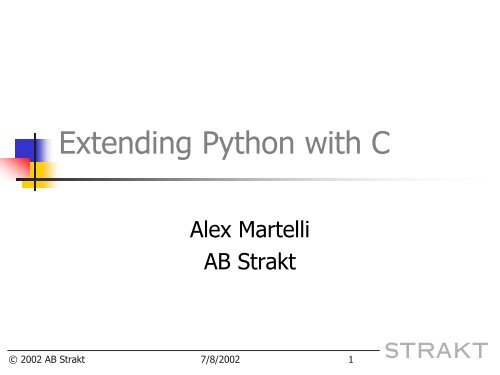 Extending Python with C

Alex Martelli
AB Strakt

© 2002 AB Strakt 7/8/2002 1

STRAKT